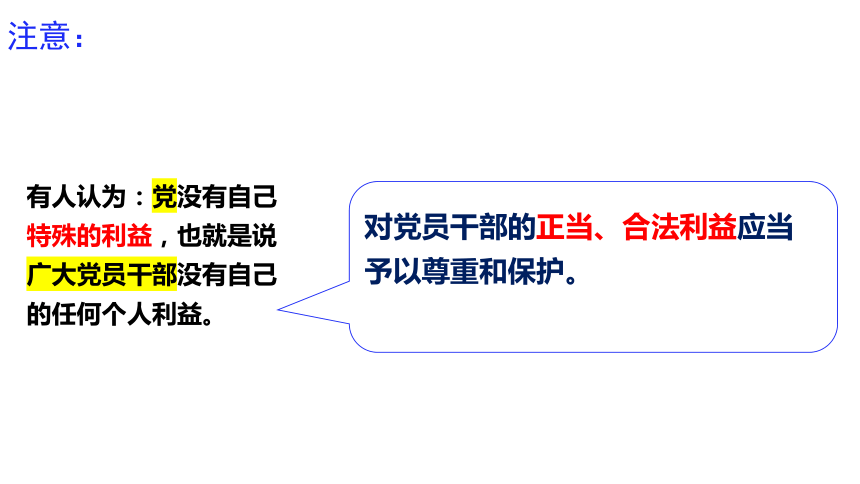 注意：

有人认为：党没有自己特殊的利益，也就是说广大党员干部没有自己的任何个人利益。

对党员干部的正当、合法利益应当予以尊重和保护。